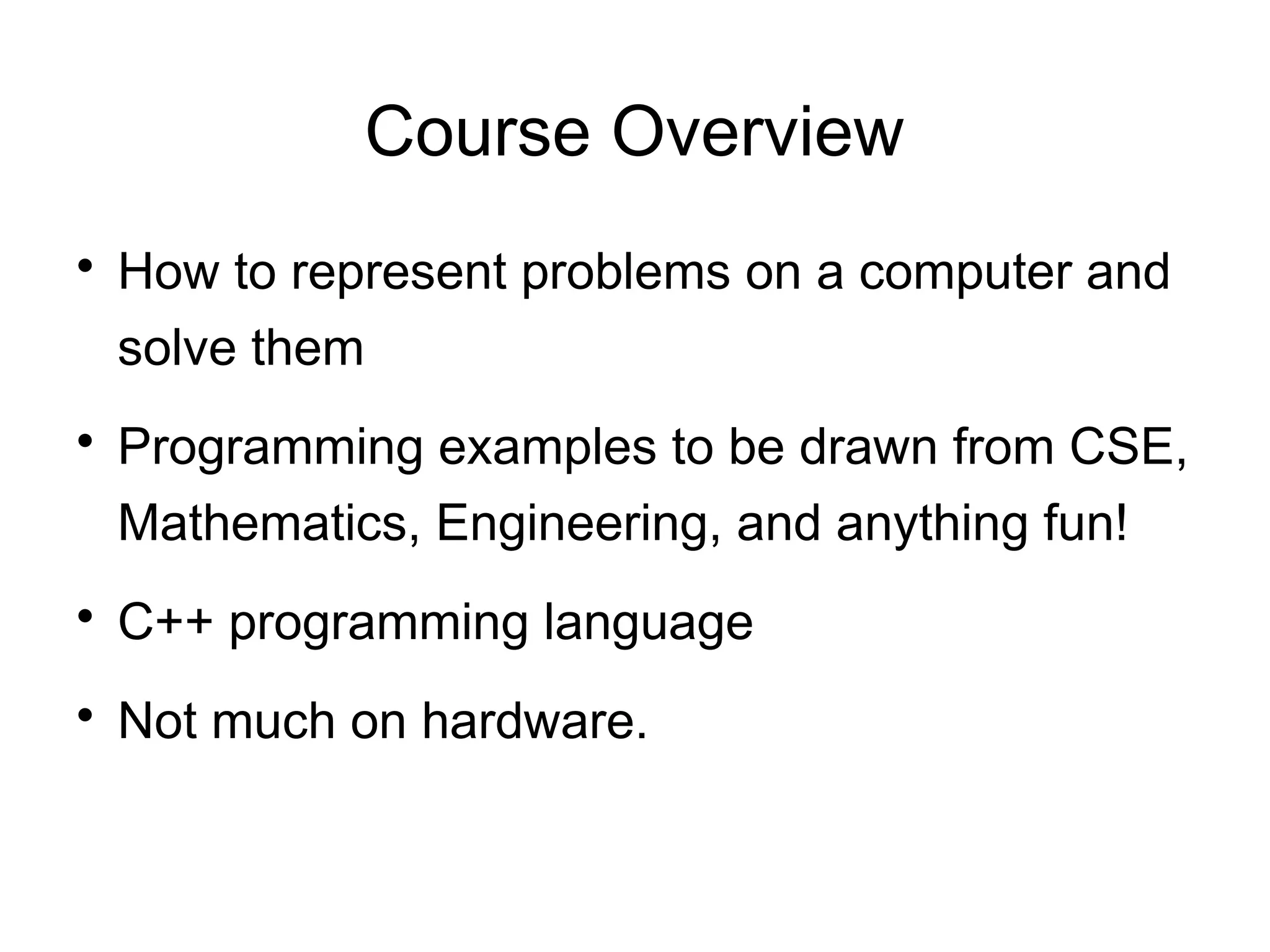 Course Overview

• How to represent problems on a computer and solve them

• Programming examples to be drawn from CSE, Mathematics, Engineering, and anything fun!

• C++ programming language

• Not much on hardware.